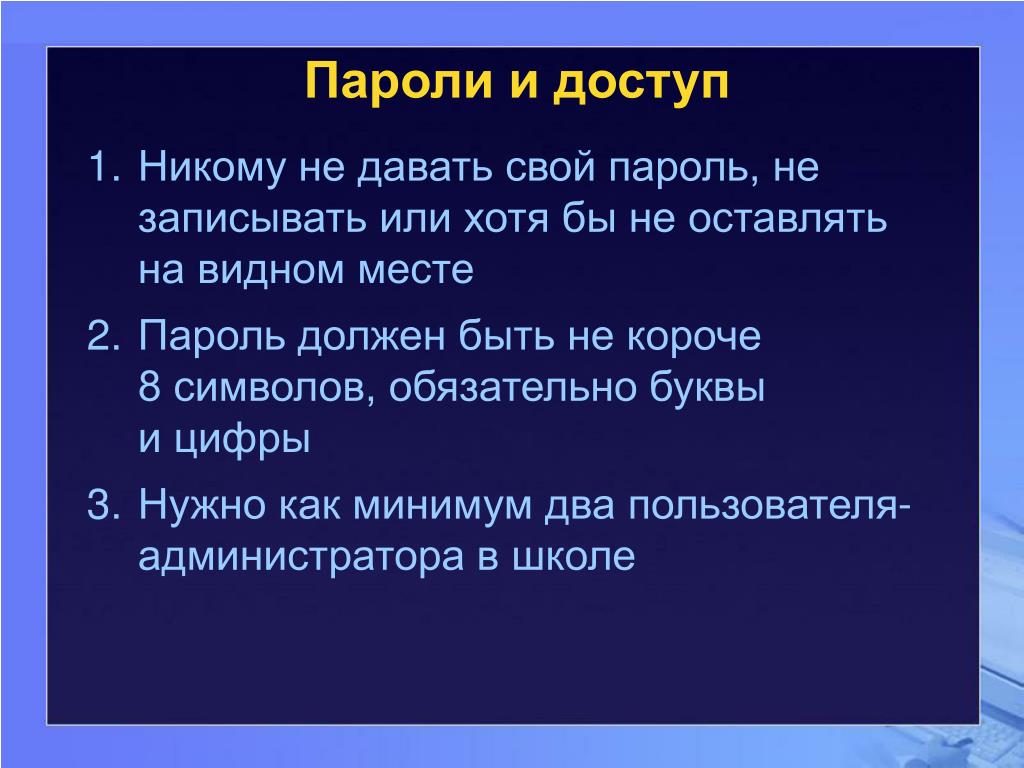 Пароли и доступ

1. Никому не давать свой пароль, не записывать или хотя бы не оставлять на видном месте

2. Пароль должен быть не короче 8 символов, обязательно буквы и цифры

3. Нужно как минимум два пользователя-администратора в школе